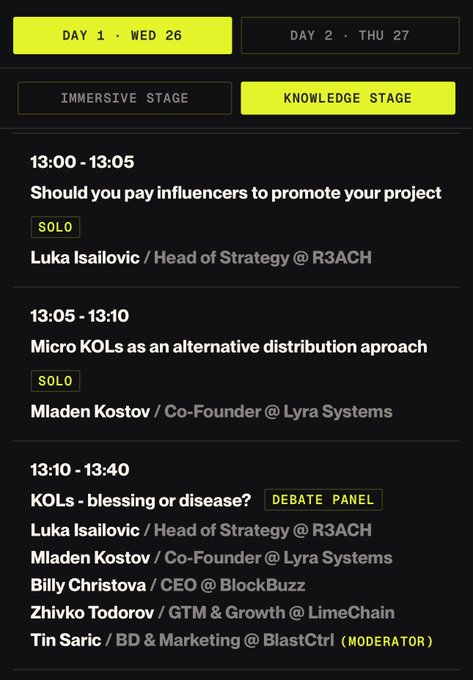 DAY 1 · WED 26

DAY 2 · THU 27

IMMERSIVE STAGE

KNOWLEDGE STAGE

13:00 - 13:05

Should you pay influencers to promote your project

SOLO

Luka Isailovic / Head of Strategy @ R3ACH

13:05 - 13:10

Micro KOLs as an alternative distribution aproach

SOLO

Mladen Kostov / Co-Founder @ Lyra Systems

13:10 - 13:40

KOLs - blessing or disease? DEBATE PANEL

Luka Isailovic / Head of Strategy @ R3ACH

Mladen Kostov / Co-Founder @ Lyra Systems

Billy Christova / CEO @ BlockBuzz

Zhivko Todorov / GTM & Growth @ LimeChain

Tin Saric / BD & Marketing @ BlastCtrl (MODERATOR)